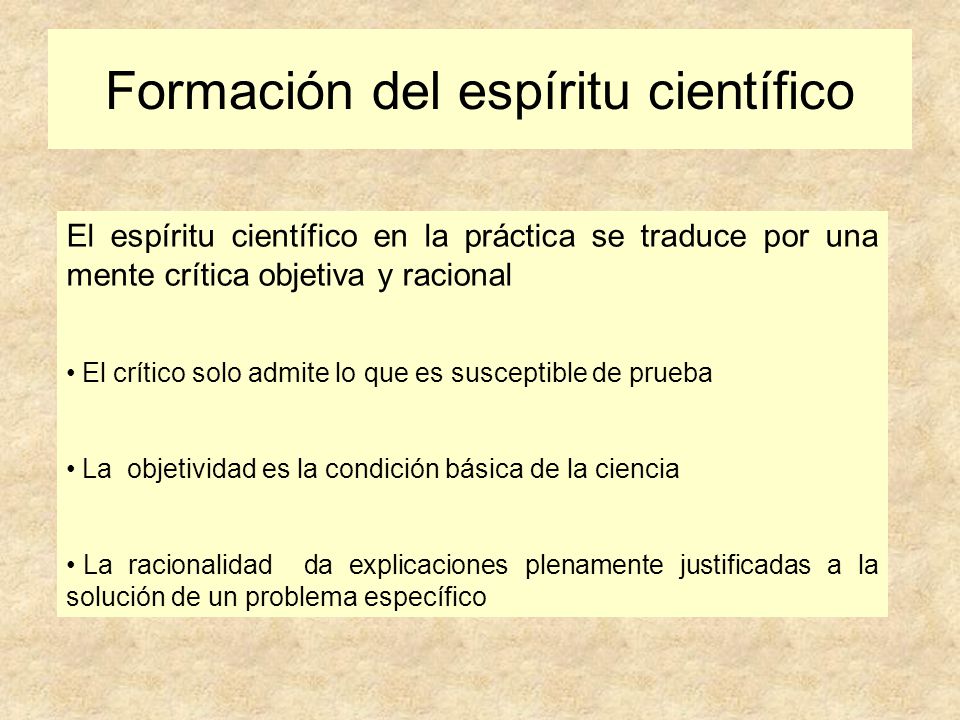 Formación del espíritu científico

El espíritu científico en la práctica se traduce por una mente crítica objetiva y racional

• El crítico solo admite lo que es susceptible de prueba

• La objetividad es la condición básica de la ciencia

• La racionalidad da explicaciones plenamente justificadas a la solución de un problema específico